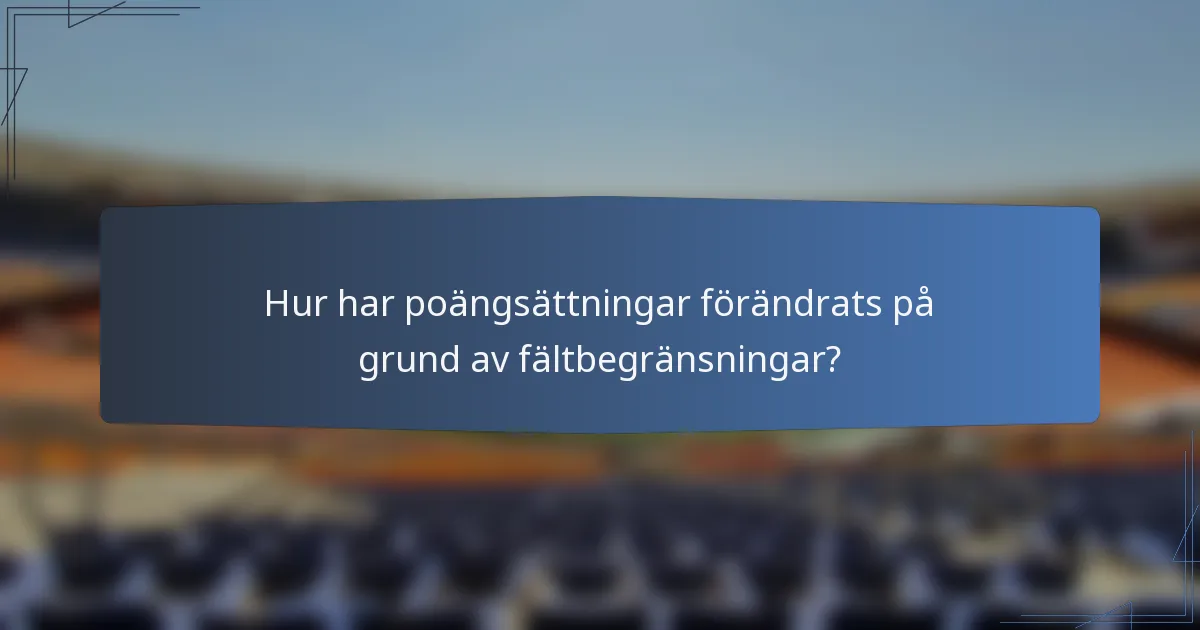 Hur har poängsättningar förändrats på grund av fältbegränsningar?